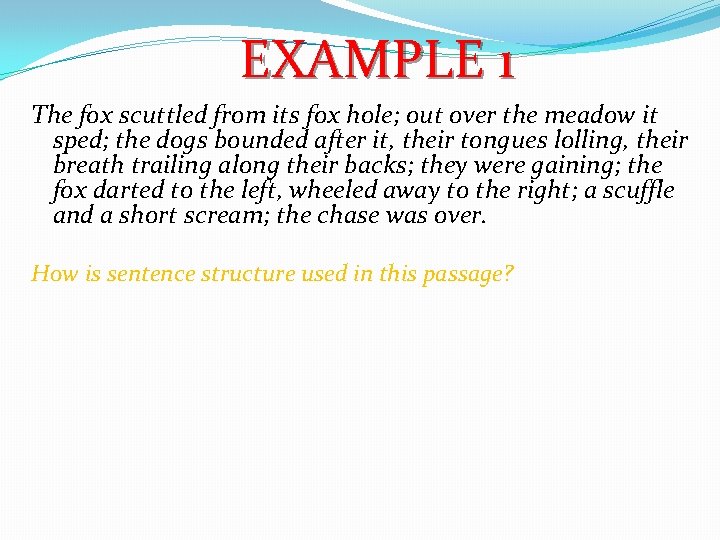 EXAMPLE 1

The fox scuttled from its fox hole; out over the meadow it sped; the dogs bounded after it, their tongues lolling, their breath trailing along their backs; they were gaining; the fox darted to the left, wheeled away to the right; a scuffle and a short scream; the chase was over.

How is sentence structure used in this passage?